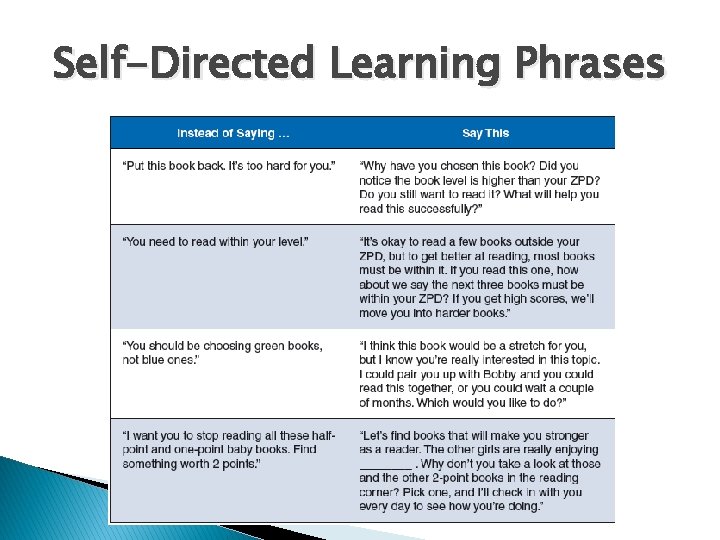 Self-Directed Learning Phrases

| Instead of Saying ... | Say This |
|---|---|
| "Put this book back. It's too hard for you." | "Why have you chosen this book? Did you notice the book level is higher than your ZPD? Do you still want to read it? What will help you read this successfully?" |
| "You need to read within your level." | "It's okay to read a few books outside your ZPD, but to get better at reading, most books must be within it. If you read this one, how about we say the next three books must be within your ZPD? If you get high scores, we'll move you into harder books." |
| "You should be choosing green books, not blue ones." | "I think this book would be a stretch for you, but I know you're really interested in this topic. I could pair you up with Bobby and you could read this together, or you could wait a couple of months. Which would you like to do?" |
| "I want you to stop reading all these half-point and one-point baby books. Find something worth 2 points." | "Let's find books that will make you stronger as a reader. The other girls are really enjoying ________ . Why don't you take a look at those and the other 2-point books in the reading corner? Pick one, and I'll check in with you every day to see how you're doing." |